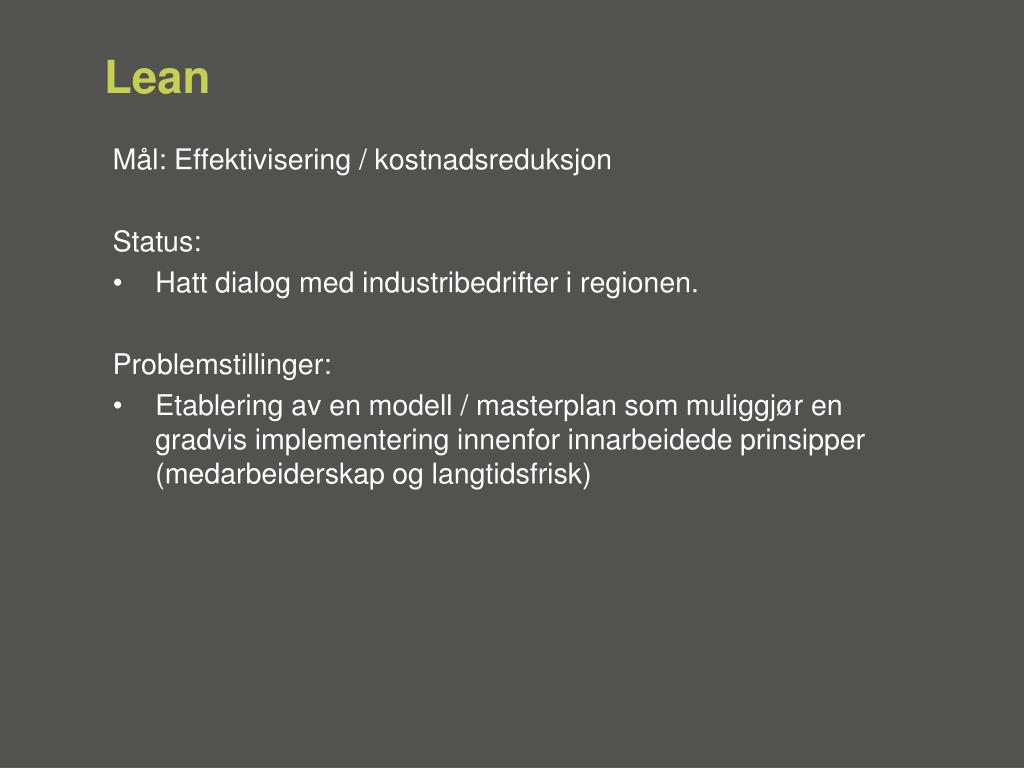 Lean

Mål: Effektivisering / kostnadsreduksjon

Status:
• Hatt dialog med industribedrifter i regionen.

Problemstillinger:
• Etablering av en modell / masterplan som muliggjør en gradvis implementering innenfor innarbeidede prinsipper (medarbeiderskap og langtidsfrisk)